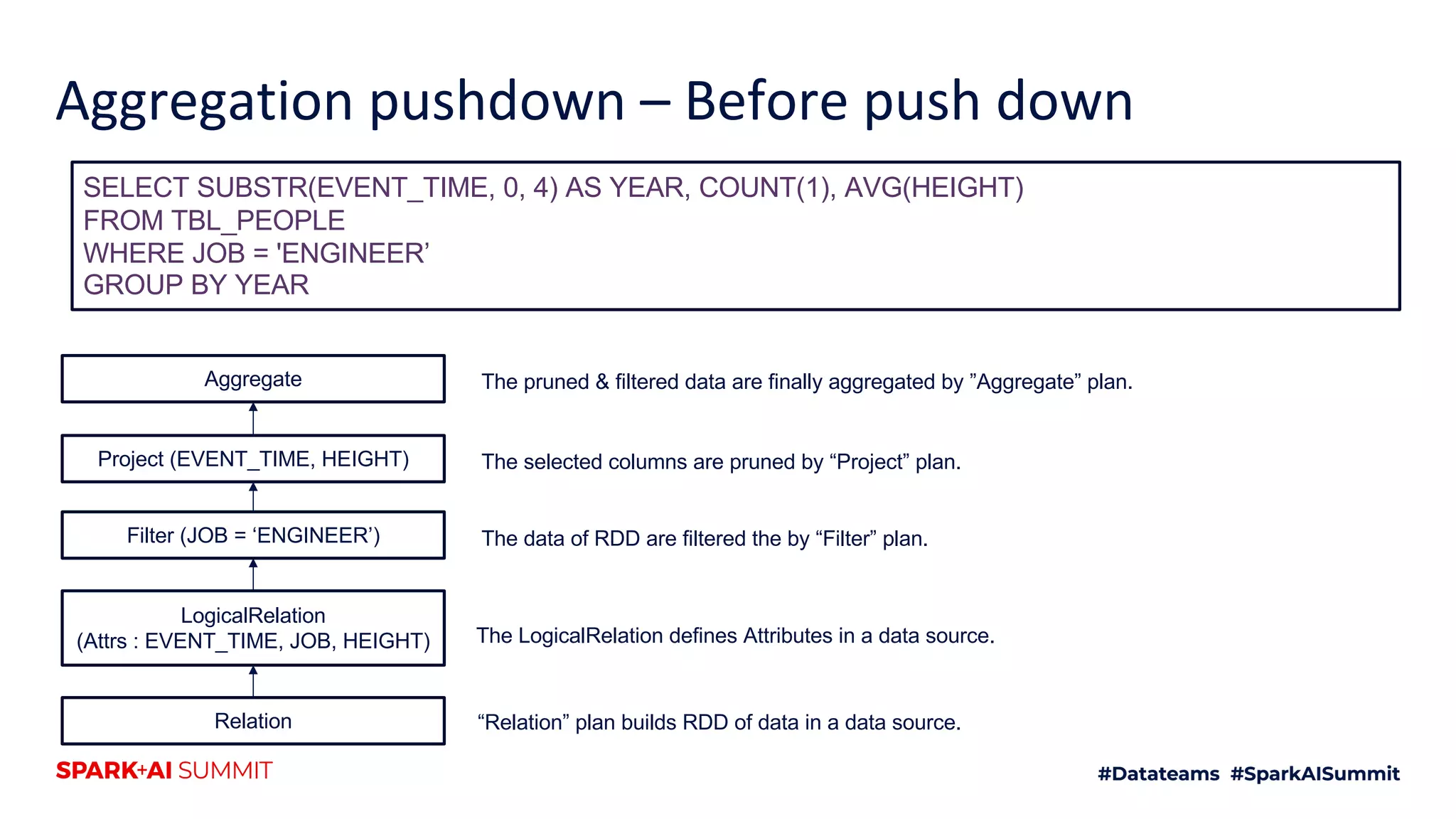 Aggregation pushdown – Before push down

SELECT SUBSTR(EVENT_TIME, 0, 4) AS YEAR, COUNT(1), AVG(HEIGHT)
FROM TBL_PEOPLE
WHERE JOB = 'ENGINEER’
GROUP BY YEAR

Aggregate

The pruned & filtered data are finally aggregated by ”Aggregate” plan.

Project (EVENT_TIME, HEIGHT)

The selected columns are pruned by “Project” plan.

Filter (JOB = ‘ENGINEER’)

The data of RDD are filtered the by “Filter” plan.

LogicalRelation
(Attrs : EVENT_TIME, JOB, HEIGHT)

The LogicalRelation defines Attributes in a data source.

Relation

“Relation” plan builds RDD of data in a data source.

SPARK+AI SUMMIT

#Datateams #SparkAISummit